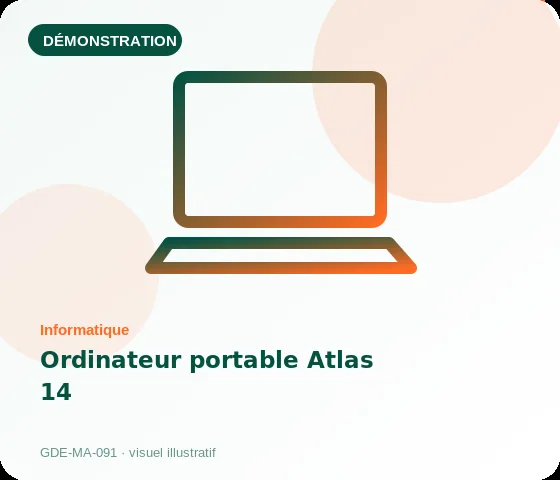 DÉMONSTRATION

Informatique

Ordinateur portable Atlas 14

GDE-MA-091 · visuel illustratif